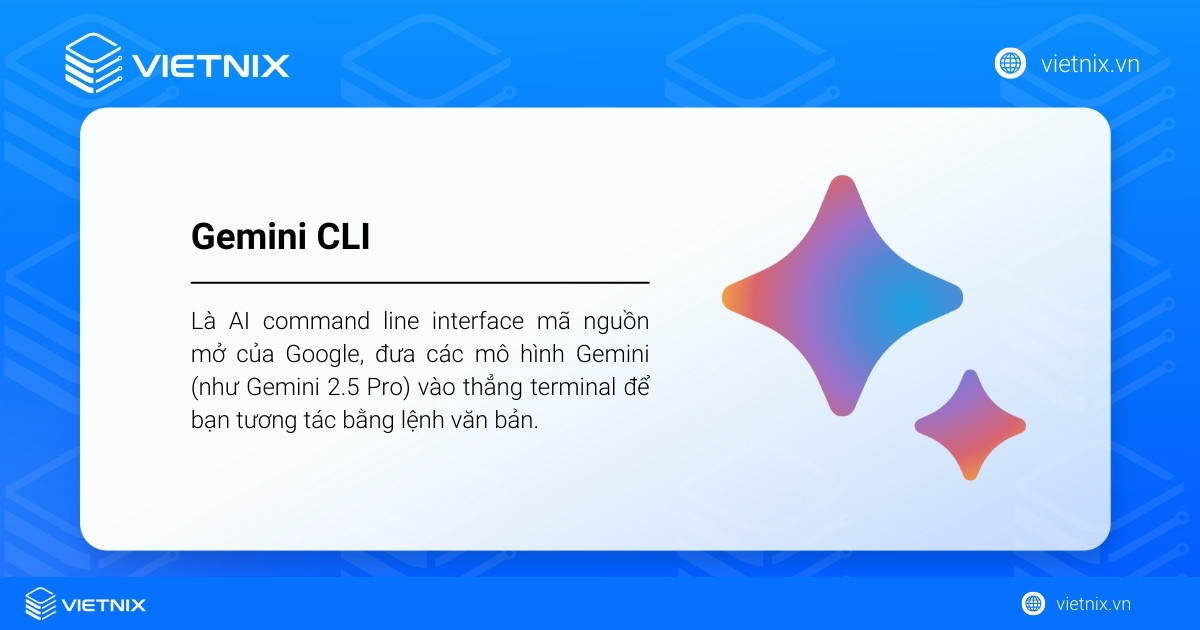 VIETNIX

vietnix.vn

Gemini CLI

Là AI command line interface mã nguồn mở của Google, đưa các mô hình Gemini (như Gemini 2.5 Pro) vào thẳng terminal để bạn tương tác bằng lệnh văn bản.

VIETNIX

vietnix.vn